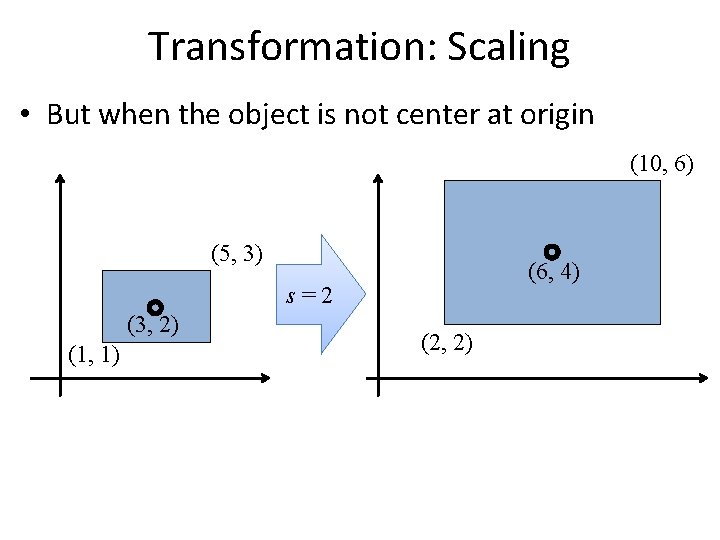 Transformation: Scaling

• But when the object is not center at origin

(5, 3)

(3, 2)

(1, 1)

$s = 2$

(10, 6)

(6, 4)

(2, 2)